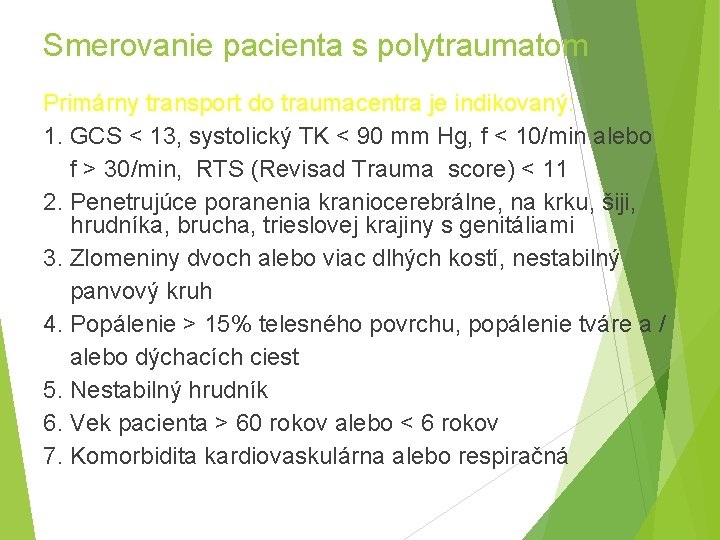 Smerovanie pacienta s polytraumatom

Primárny transport do traumacentra je indikovaný:

1. GCS < 13, systolický TK < 90 mm Hg, f < 10/min alebo f > 30/min, RTS (Revisad Trauma score) < 11
2. Penetrujúce poranenia kraniocerebrálne, na krku, šiji, hrudníka, brucha, trieslovej krajiny s genitáliami
3. Zlomeniny dvoch alebo viac dlhých kostí, nestabilný panvový kruh
4. Popálenie > 15% telesného povrchu, popálenie tváre a / alebo dýchacích ciest
5. Nestabilný hrudník
6. Vek pacienta > 60 rokov alebo < 6 rokov
7. Komorbidita kardiovaskulárna alebo respiračná